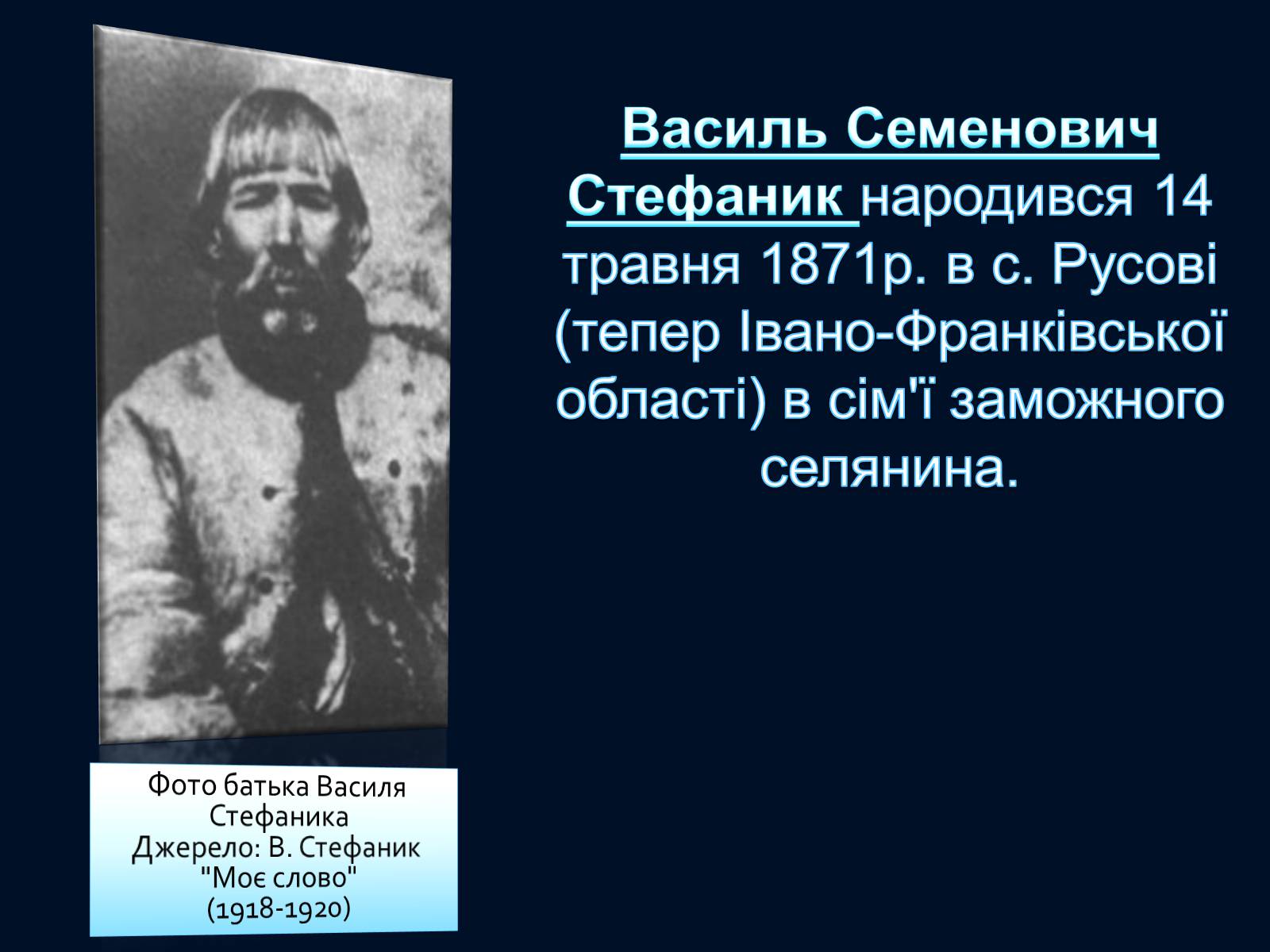 Василь Семенович Стефаник народився 14 травня 1871р. в с. Русові (тепер Івано-Франківської області) в сім'ї заможного селянина.

Фото батька Василя Стефаника
Джерело: В. Стефаник "Моє слово" (1918-1920)